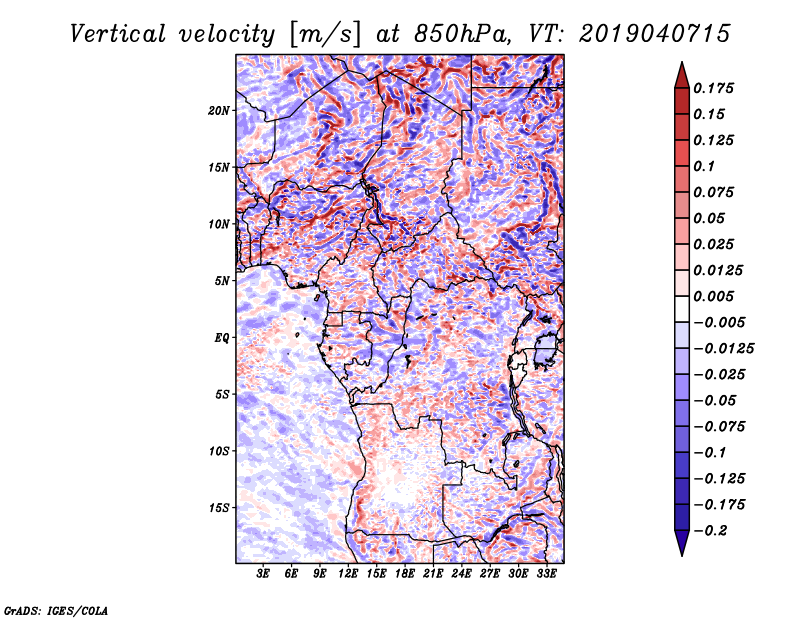 Vertical velocity [m/s] at 850hPa, VT: 2019040715

20N
15N
10N
5N
EQ
5S
10S
15S

3E 6E 9E 12E 15E 18E 21E 24E 27E 30E 33E

0.175
0.15
0.125
0.1
0.075
0.05
0.025
0.0125
0.005
−0.005
−0.0125
−0.025
−0.05
−0.075
−0.1
−0.125
−0.175
−0.2

GrADS: IGES/COLA